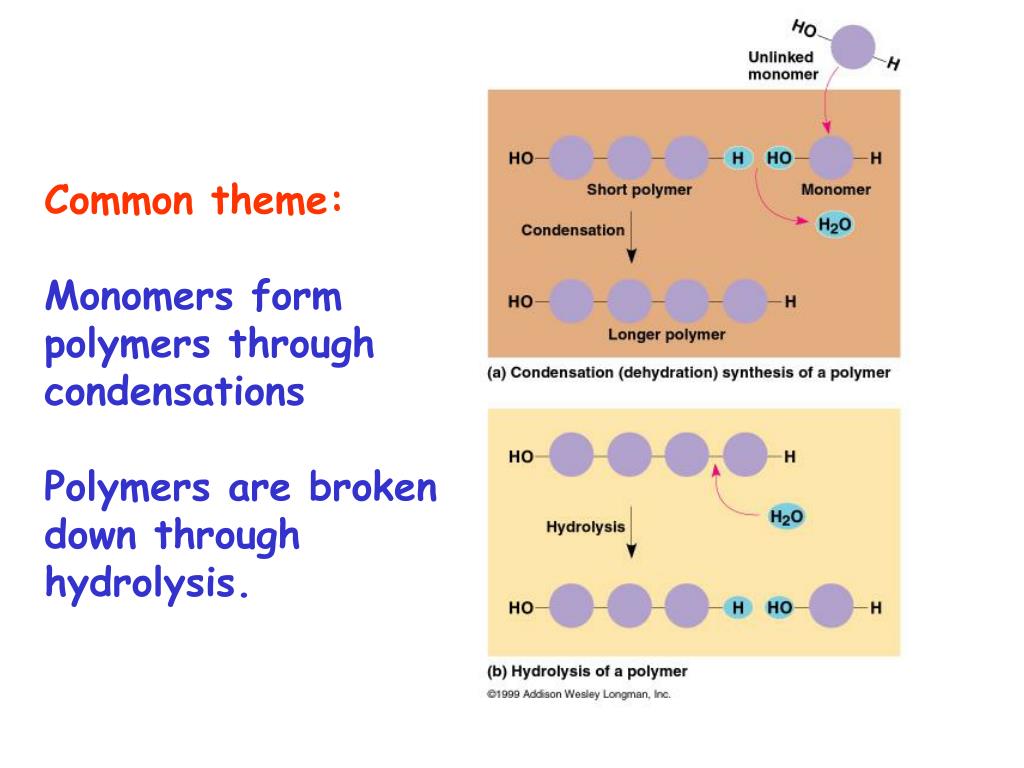 Common theme:

Monomers form polymers through condensations

Polymers are broken down through hydrolysis.

HO
H
Unlinked monomer

HO H HO H
Short polymer
Monomer
Condensation
$H_2O$
HO H
Longer polymer

(a) Condensation (dehydration) synthesis of a polymer

HO H
Hydrolysis
$H_2O$
HO H HO H

(b) Hydrolysis of a polymer

©1999 Addison Wesley Longman, Inc.